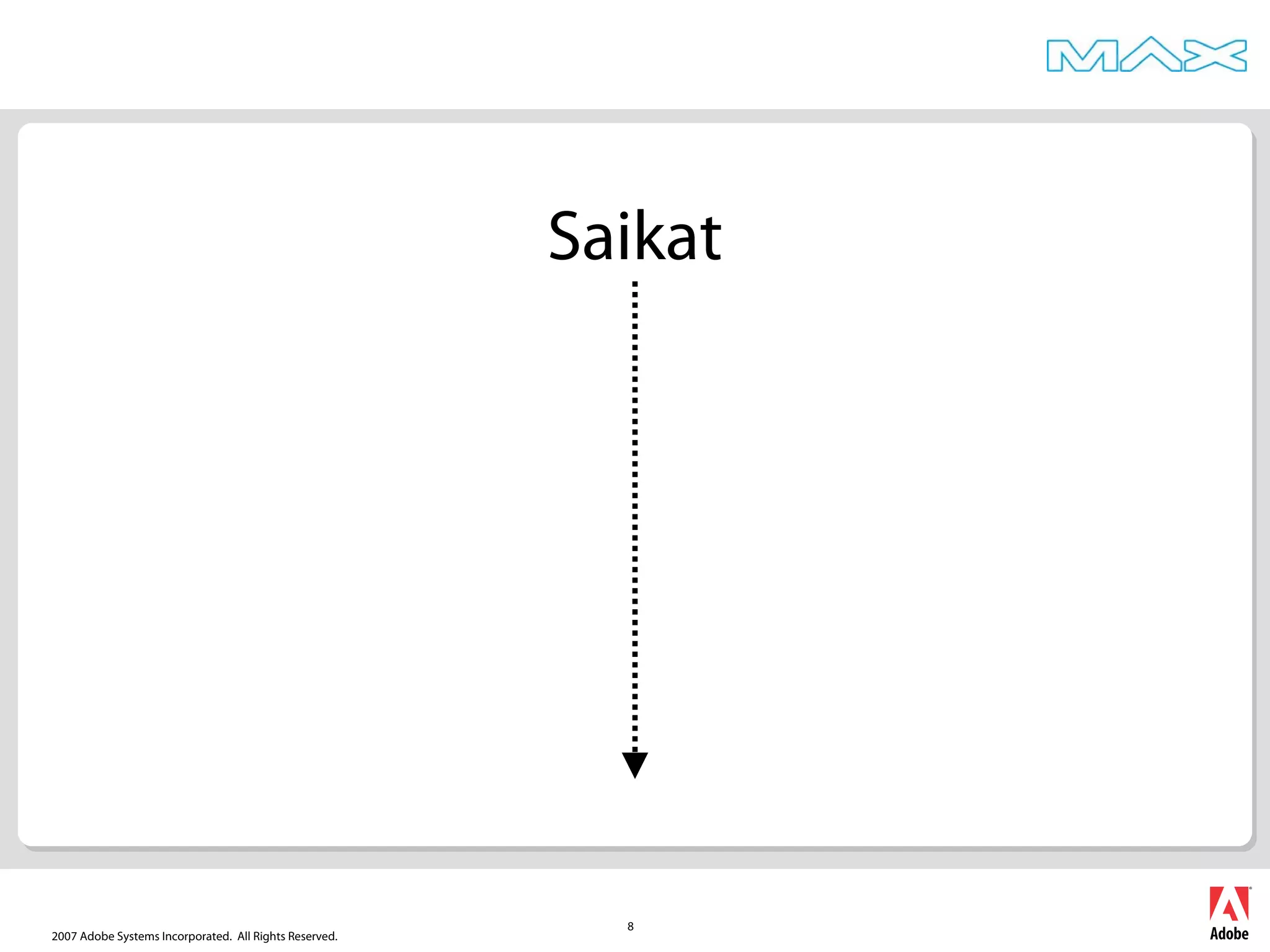 MAX

Saikat

2007 Adobe Systems Incorporated. All Rights Reserved.

8

Adobe